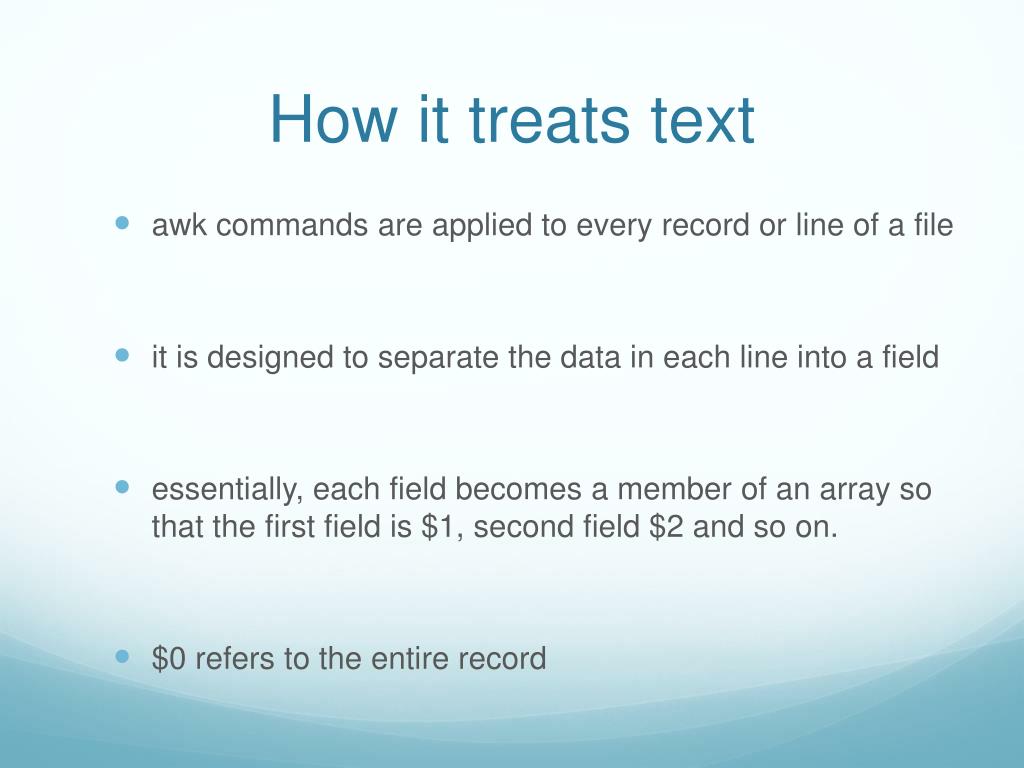 How it treats text

- awk commands are applied to every record or line of a file

- it is designed to separate the data in each line into a field

- essentially, each field becomes a member of an array so that the first field is \$1, second field \$2 and so on.

- \$0 refers to the entire record